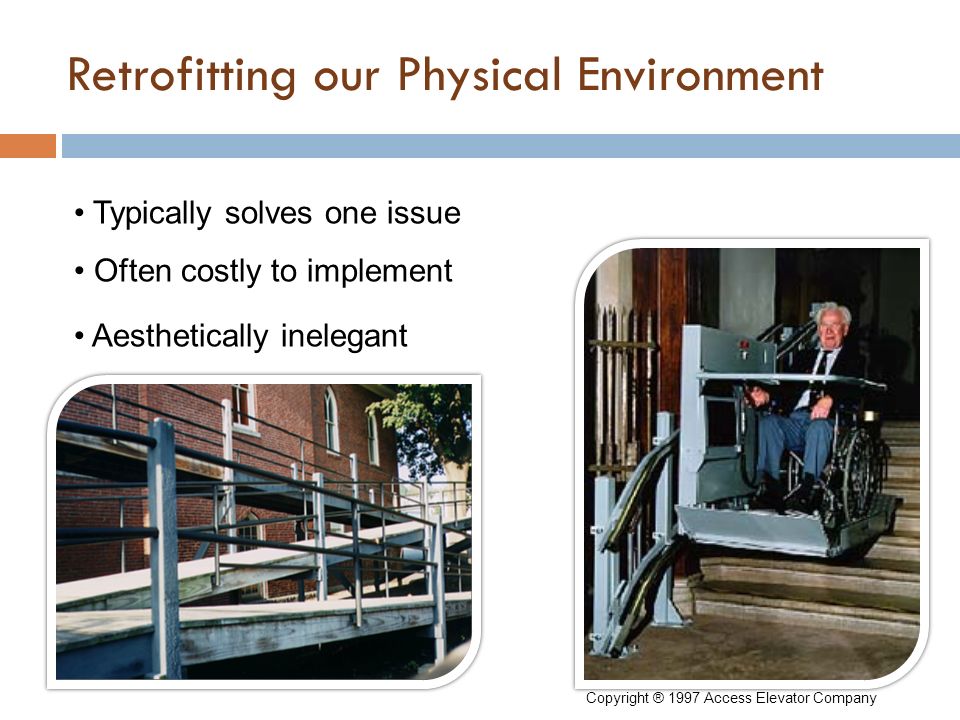 Retrofitting our Physical Environment

• Typically solves one issue

• Often costly to implement

• Aesthetically inelegant

Copyright ® 1997 Access Elevator Company